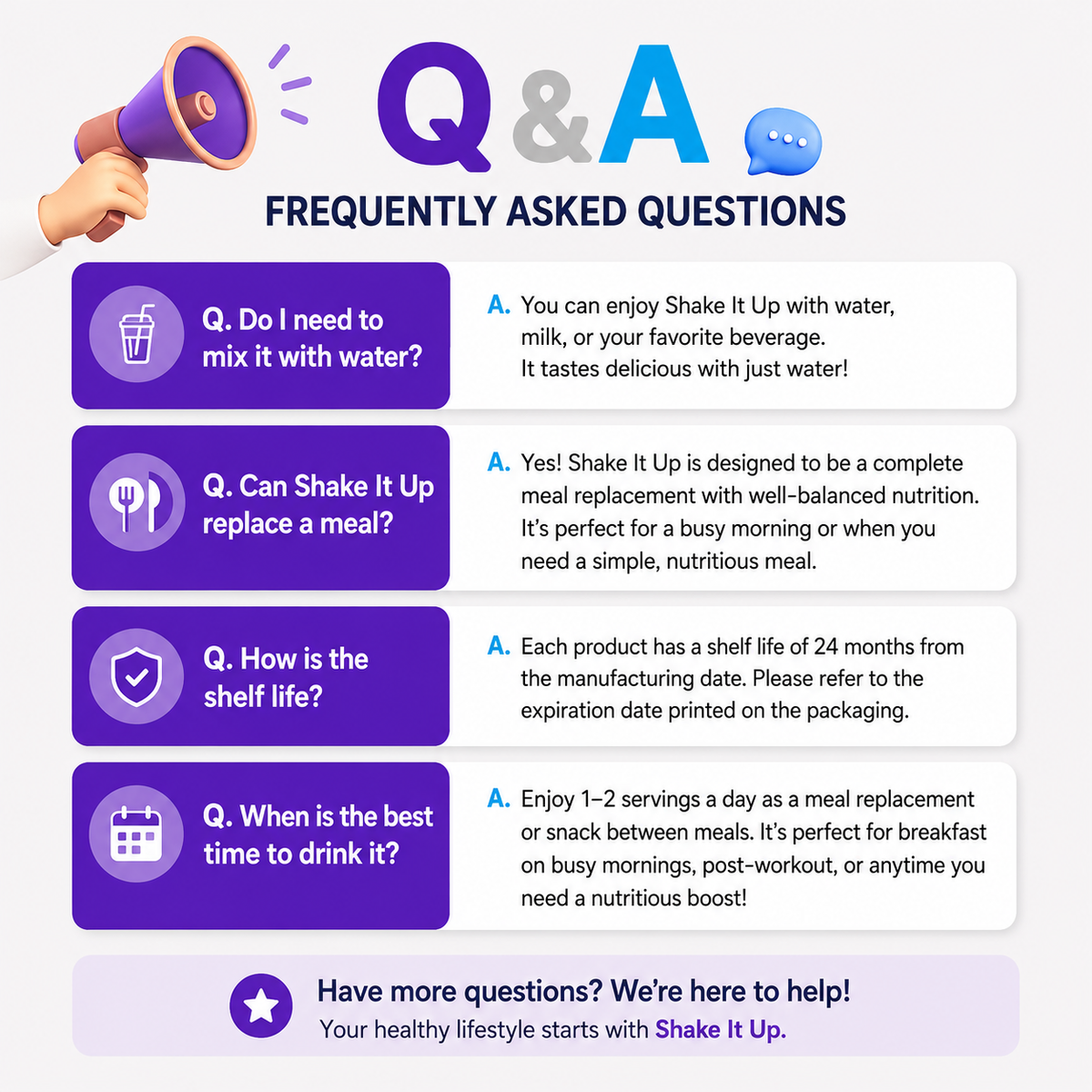 Q&A

FREQUENTLY ASKED QUESTIONS

Q. Do I need to mix it with water?

A. You can enjoy Shake It Up with water, milk, or your favorite beverage. It tastes delicious with just water!

Q. Can Shake It Up replace a meal?

A. Yes! Shake It Up is designed to be a complete meal replacement with well-balanced nutrition. It's perfect for a busy morning or when you need a simple, nutritious meal.

Q. How is the shelf life?

A. Each product has a shelf life of 24 months from the manufacturing date. Please refer to the expiration date printed on the packaging.

Q. When is the best time to drink it?

A. Enjoy 1–2 servings a day as a meal replacement or snack between meals. It's perfect for breakfast on busy mornings, post-workout, or anytime you need a nutritious boost!

Have more questions? We're here to help!
Your healthy lifestyle starts with Shake It Up.